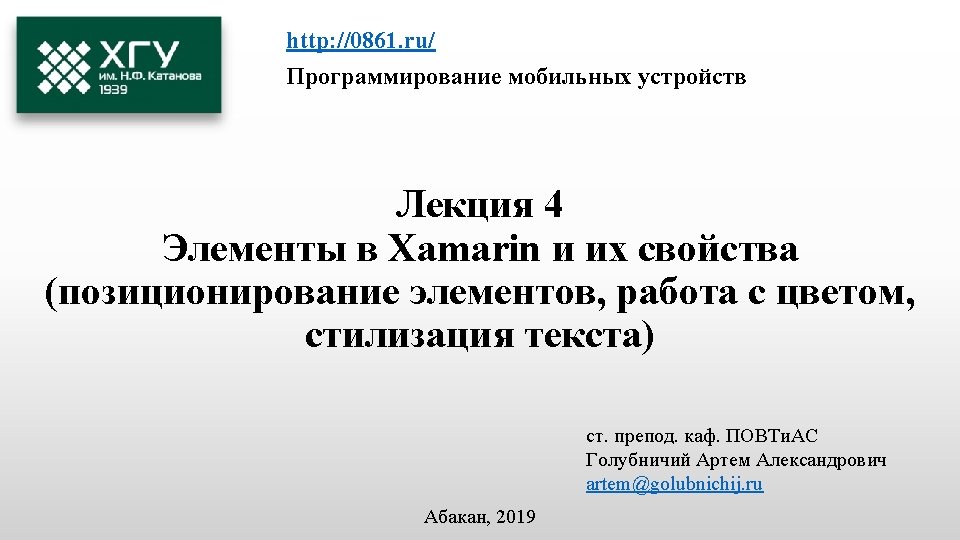 ХГУ
им. Н.Ф. Катанова
1939

http://0861.ru/
Программирование мобильных устройств

Лекция 4
Элементы в Xamarin и их свойства
(позиционирование элементов, работа с цветом, стилизация текста)

ст. препод. каф. ПОВТиАС
Голубничий Артем Александрович
artem@golubnichij.ru

Абакан, 2019